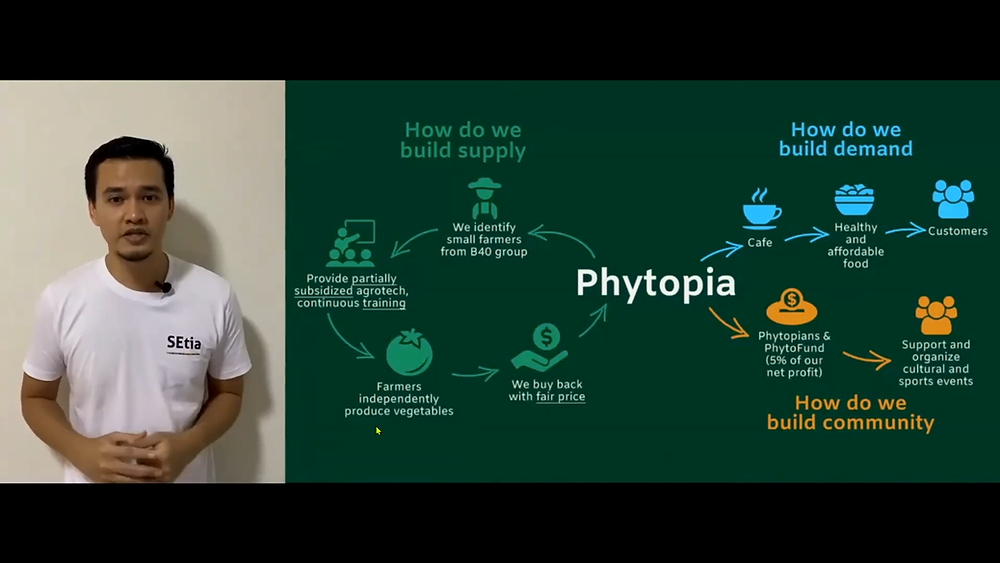 SEtia

How do we build supply

We identify small farmers from B40 group

Provide partially subsidized agrotech, continuous training

Farmers independently produce vegetables

We buy back with fair price

Phytopia

How do we build demand

Cafe

Healthy and affordable food

Customers

Phytopians & PhytoFund (5% of our net profit)

Support and organize cultural and sports events

How do we build community